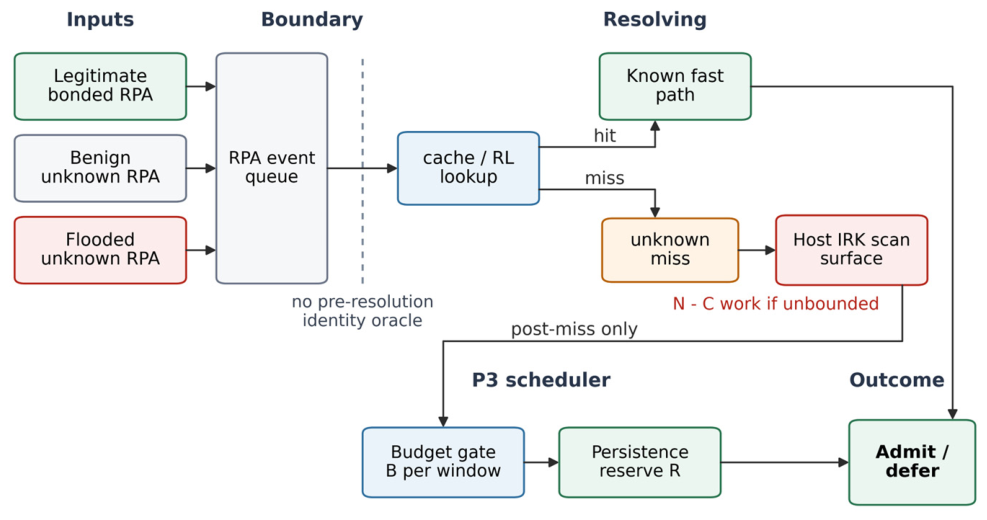 Inputs

Boundary

Resolving

Legitimate bonded RPA

Benign unknown RPA

Flooded unknown RPA

RPA event queue

no pre-resolution identity oracle

cache / RL lookup

hit

miss

Known fast path

unknown miss

Host IRK scan surface

N - C work if unbounded

post-miss only

P3 scheduler

Outcome

Budget gate B per window

Persistence reserve R

Admit / defer